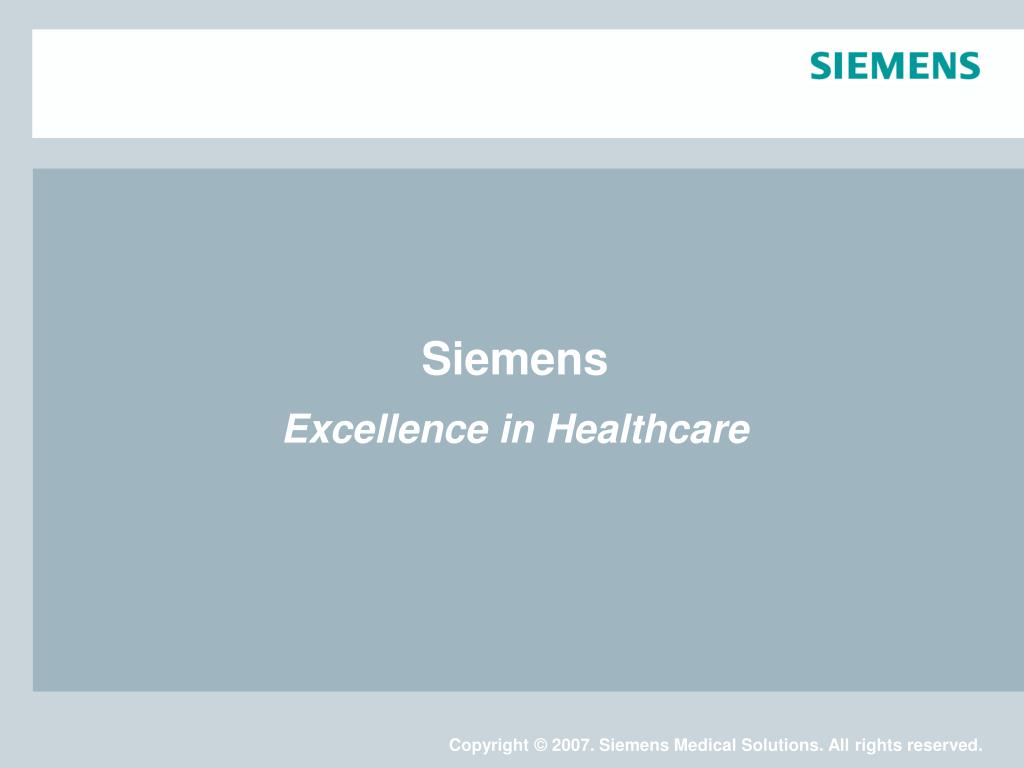 SIEMENS

Siemens

Excellence in Healthcare

Copyright © 2007. Siemens Medical Solutions. All rights reserved.